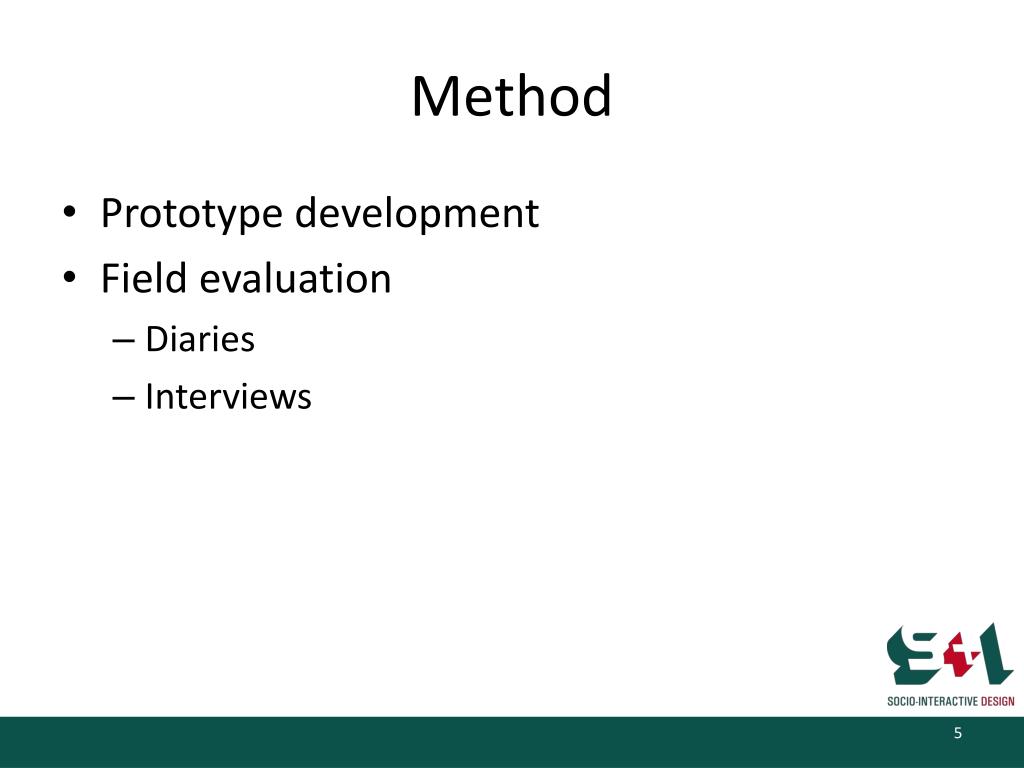 Method

• Prototype development
• Field evaluation
– Diaries
– Interviews

SOCIO-INTERACTIVE DESIGN

5